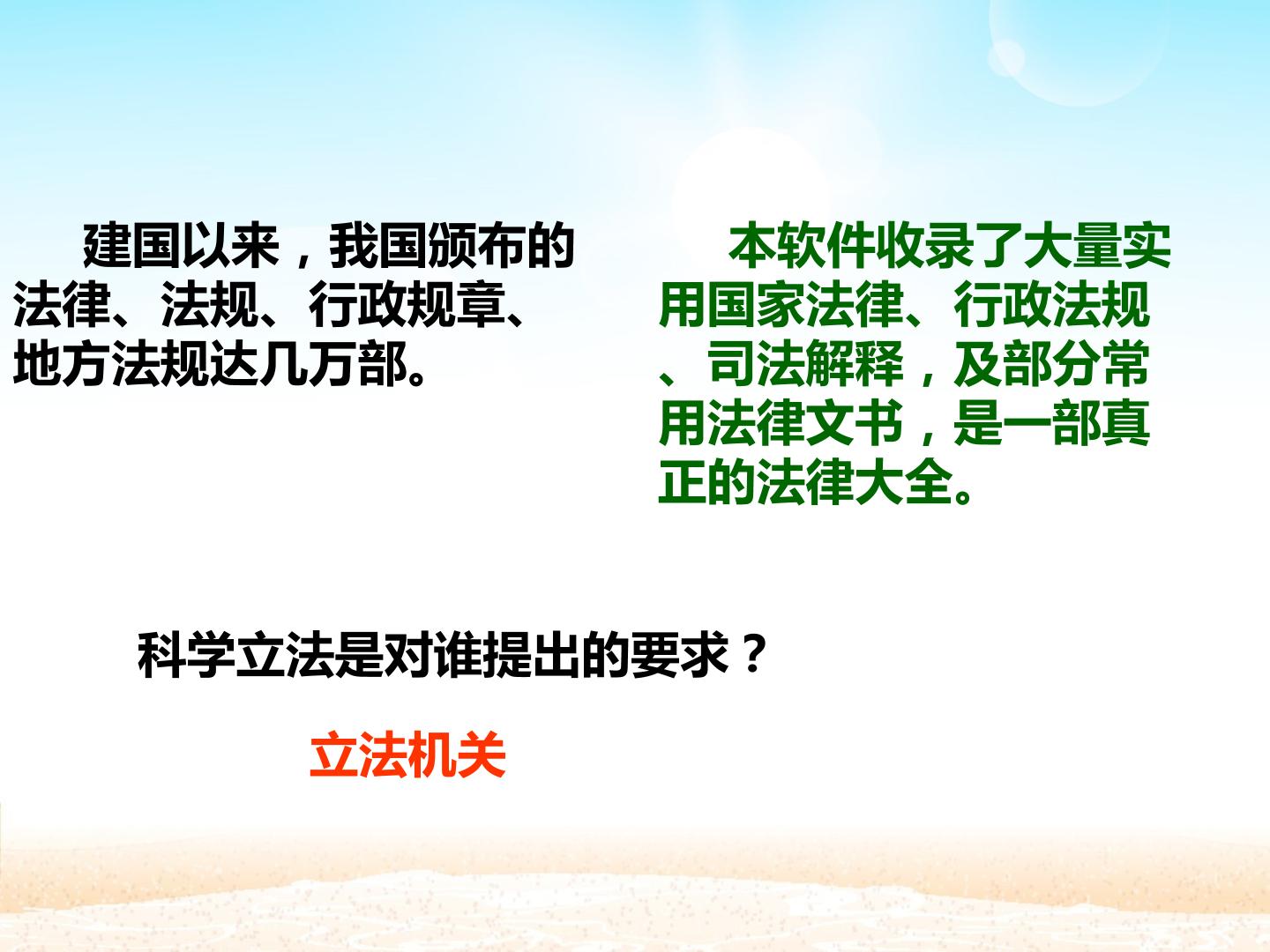 建国以来，我国颁布的法律、法规、行政规章、地方法规达几万部。

本软件收录了大量实用国家法律、行政法规、司法解释，及部分常用法律文书，是一部真正的法律大全。

科学立法是对谁提出的要求？

立法机关